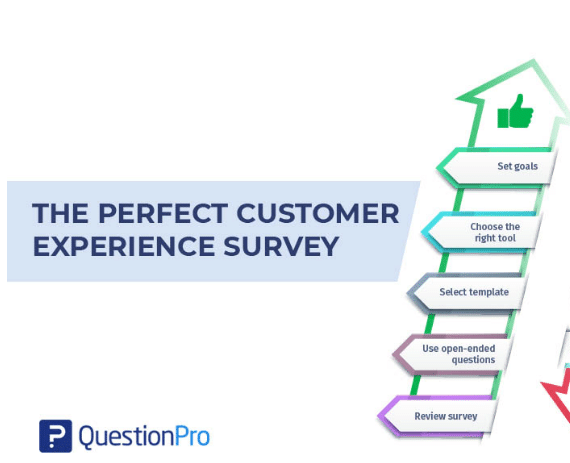 THE PERFECT CUSTOMER EXPERIENCE SURVEY

Set goals

Choose the right tool

Select template

Use open-ended questions

Review survey

QuestionPro